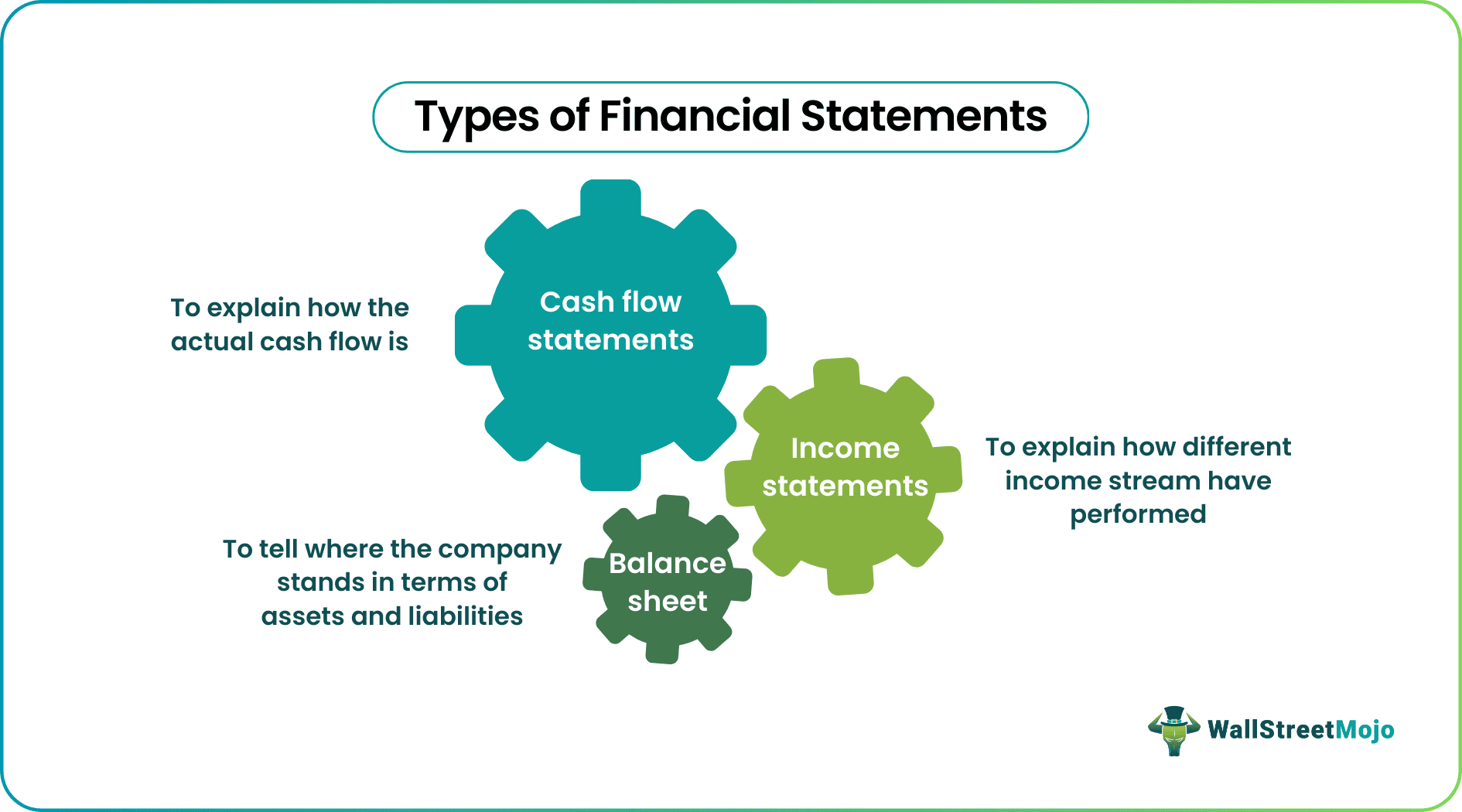 Types of Financial Statements

To explain how the actual cash flow is

Cash flow statements

Income statements

To explain how different income stream have performed

To tell where the company stands in terms of assets and liabilities

Balance sheet

WallStreetMojo